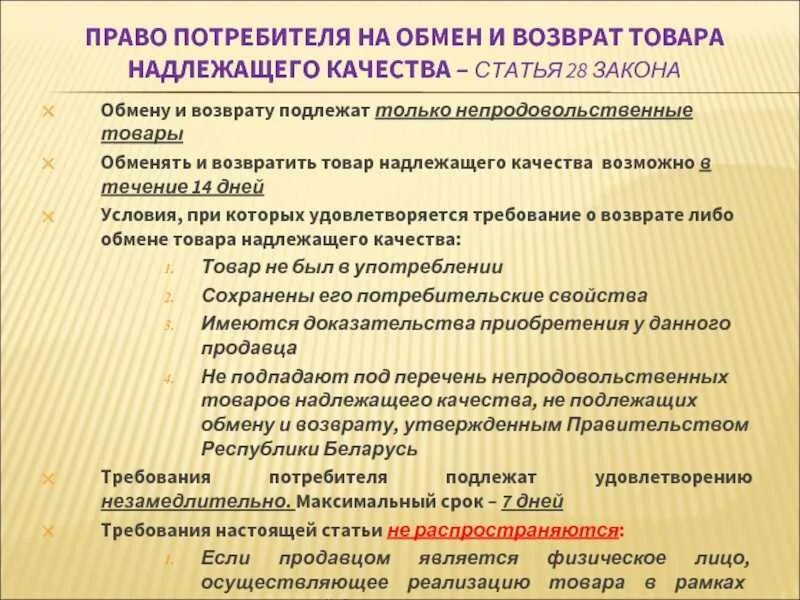 ПРАВО ПОТРЕБИТЕЛЯ НА ОБМЕН И ВОЗВРАТ ТОВАРА НАДЛЕЖАЩЕГО КАЧЕСТВА – СТАТЬЯ 28 ЗАКОНА

Обмену и возврату подлежат только непродовольственные товары

Обменять и возвратить товар надлежащего качества возможно в течение 14 дней

Условия, при которых удовлетворяется требование о возврате либо обмене товара надлежащего качества:

1. Товар не был в употреблении
2. Сохранены его потребительские свойства
3. Имеются доказательства приобретения у данного продавца
4. Не подпадают под перечень непродовольственных товаров надлежащего качества, не подлежащих обмену и возврату, утвержденным Правительством Республики Беларусь

Требования потребителя подлежат удовлетворению незамедлительно. Максимальный срок – 7 дней

Требования настоящей статьи не распространяются:

1. Если продавцом является физическое лицо, осуществляющее реализацию товара в рамках